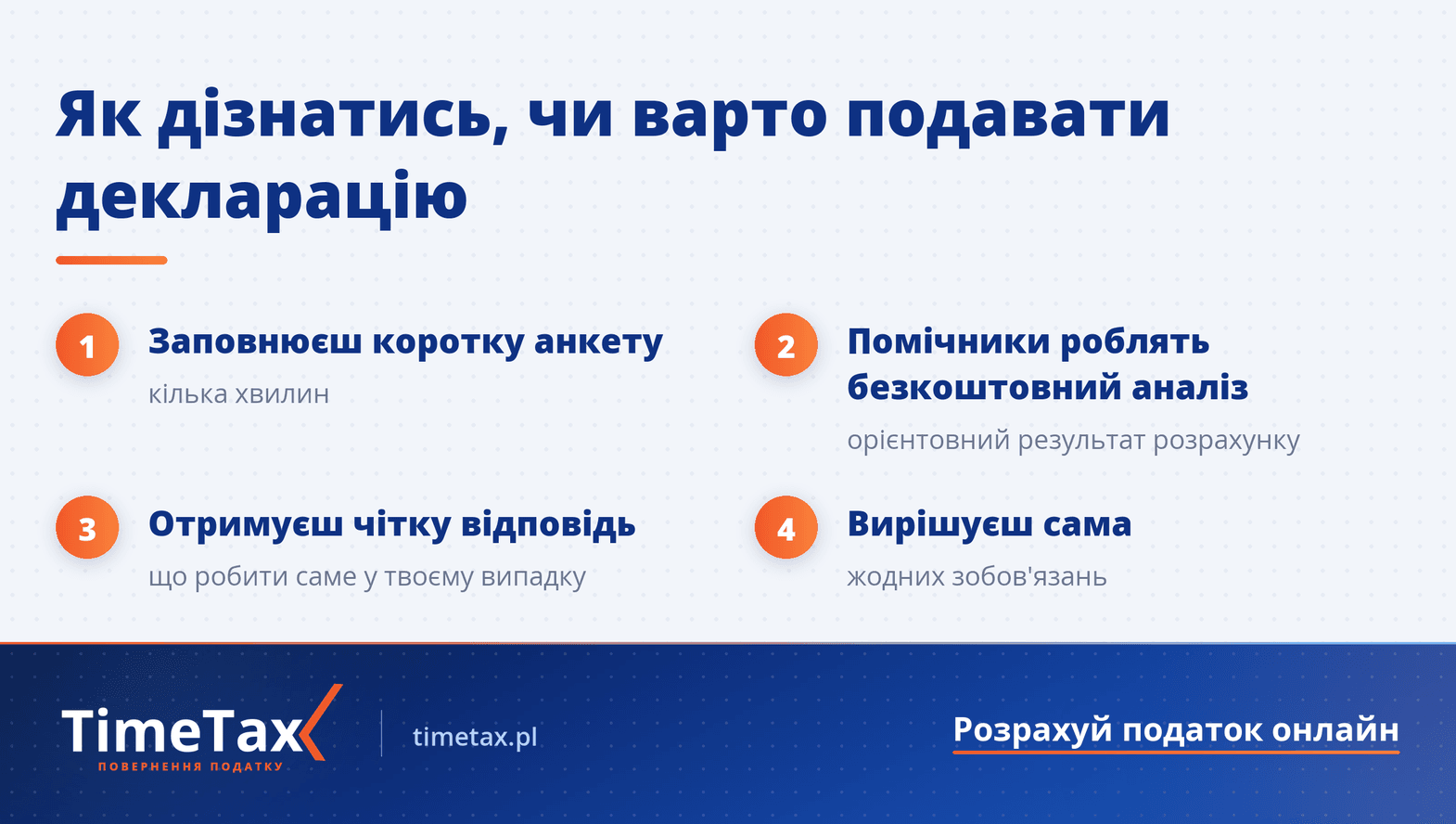 Як дізнатись, чи варто подавати декларацію

1 Заповнюєш коротку анкету
кілька хвилин

2 Помічники роблять безкоштовний аналіз
орієнтовний результат розрахунку

3 Отримуєш чітку відповідь
що робити саме у твоєму випадку

4 Вирішуєш сама
жодних зобов'язань

TimeTax
ПОВЕРНЕННЯ ПОДАТКУ

timetax.pl

Розрахуй податок онлайн